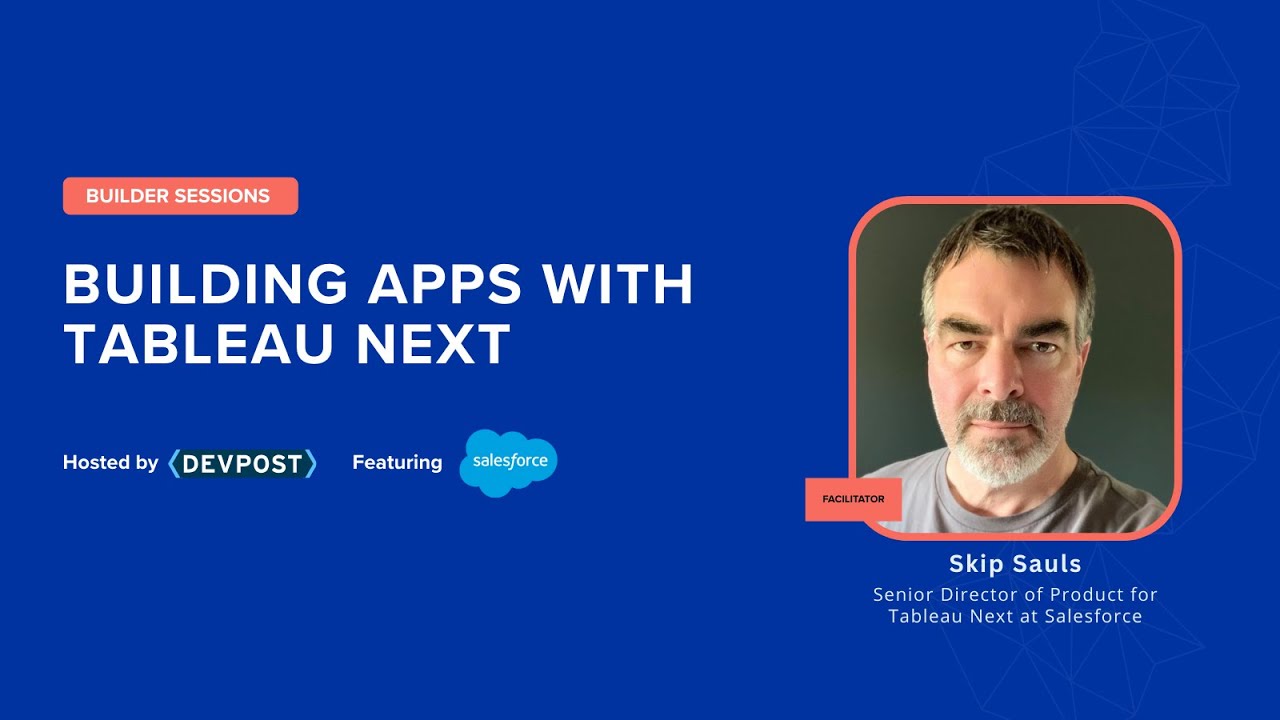 BUILDER SESSIONS

BUILDING APPS WITH TABLEAU NEXT

Hosted by DEVPOST Featuring salesforce

FACILITATOR

Skip Sauls

Senior Director of Product for Tableau Next at Salesforce